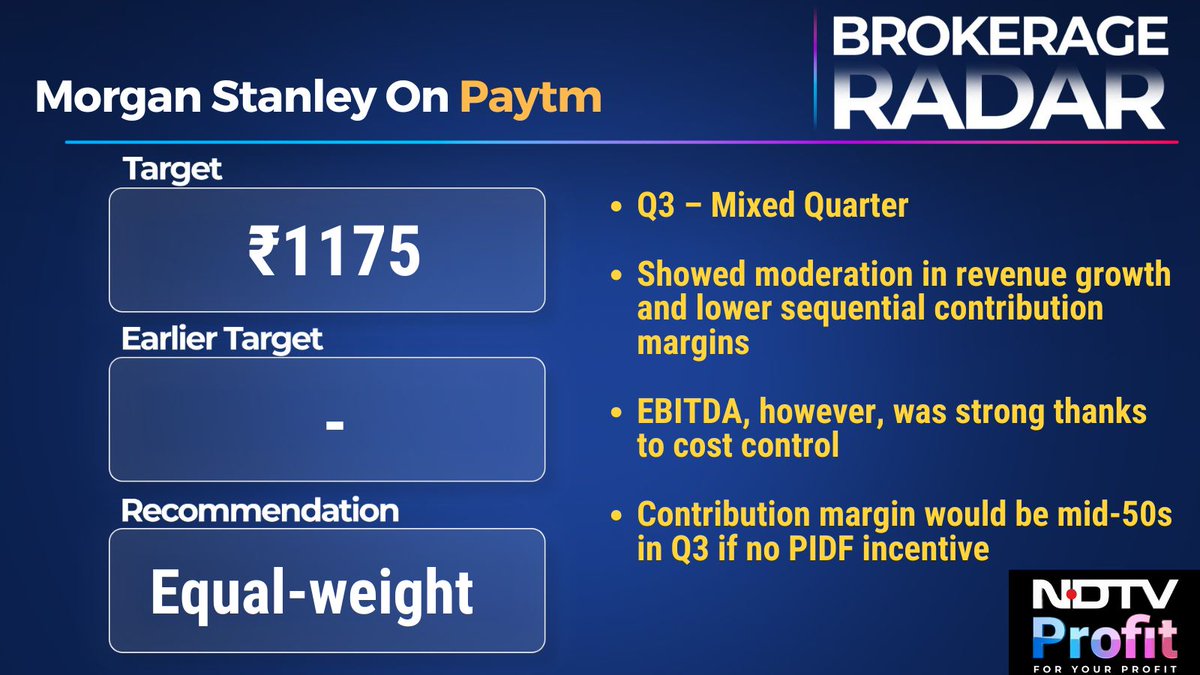 Morgan Stanley On Paytm

BROKERAGE RADAR

Target

₹1175

Earlier Target

-

Recommendation

Equal-weight

• Q3 – Mixed Quarter

• Showed moderation in revenue growth and lower sequential contribution margins

• EBITDA, however, was strong thanks to cost control

• Contribution margin would be mid-50s in Q3 if no PIDF incentive

NDTV Profit
FOR YOUR PROFIT